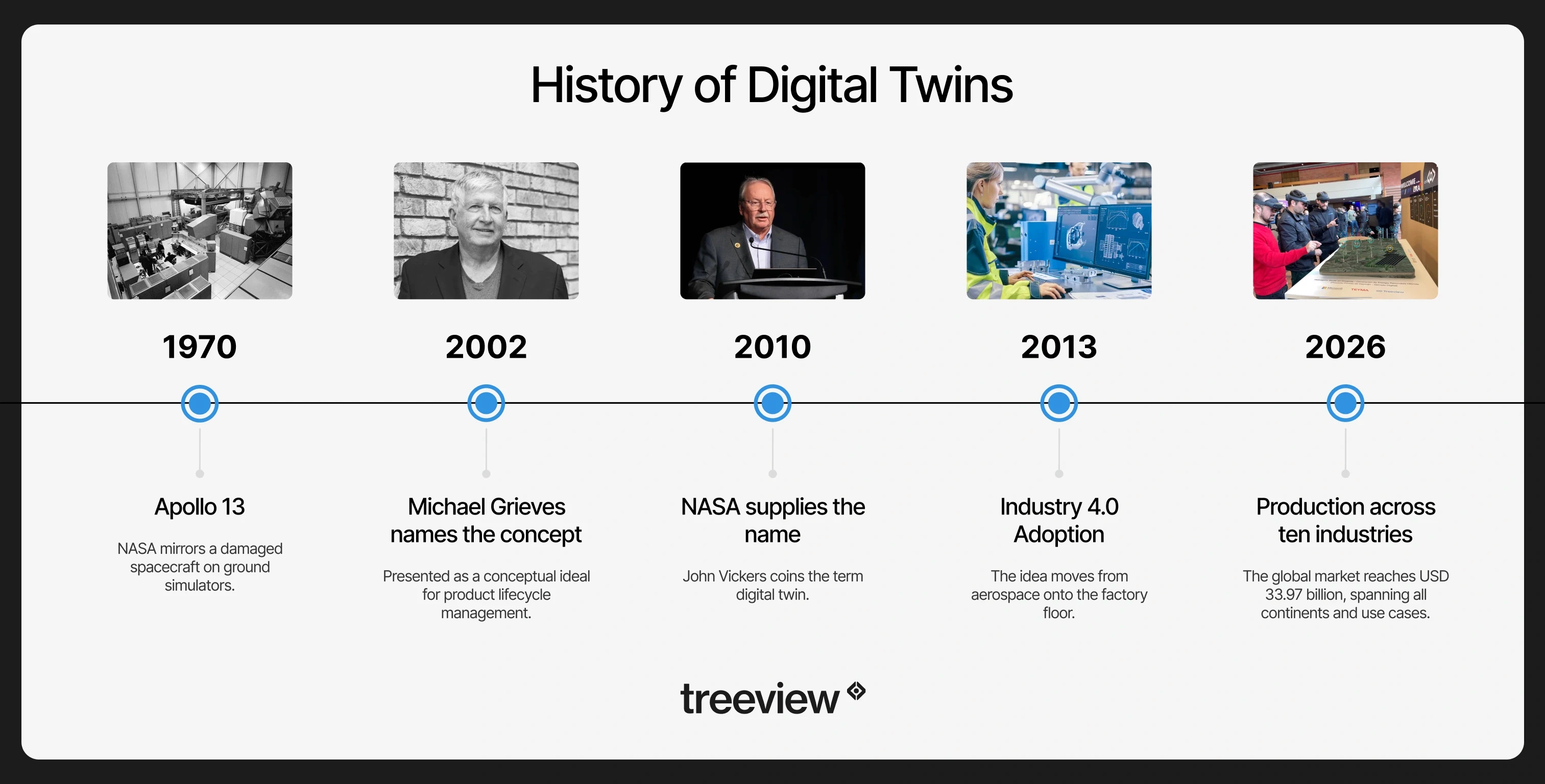 History of Digital Twins

1970

Apollo 13

NASA mirrors a damaged spacecraft on ground simulators.

2002

Michael Grieves names the concept

Presented as a conceptual ideal for product lifecycle management.

2010

NASA supplies the name

John Vickers coins the term digital twin.

2013

Industry 4.0 Adoption

The idea moves from aerospace onto the factory floor.

2026

Production across ten industries

The global market reaches USD 33.97 billion, spanning all continents and use cases.

treeview